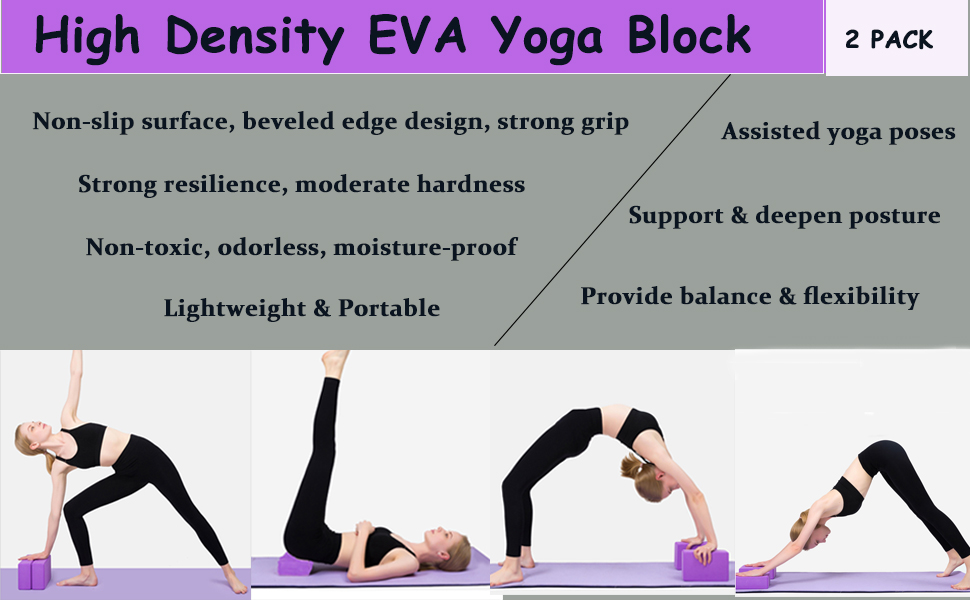 High Density EVA Yoga Block

2 PACK

Non-slip surface, beveled edge design, strong grip

Strong resilience, moderate hardness

Non-toxic, odorless, moisture-proof

Lightweight & Portable

Assisted yoga poses

Support & deepen posture

Provide balance & flexibility